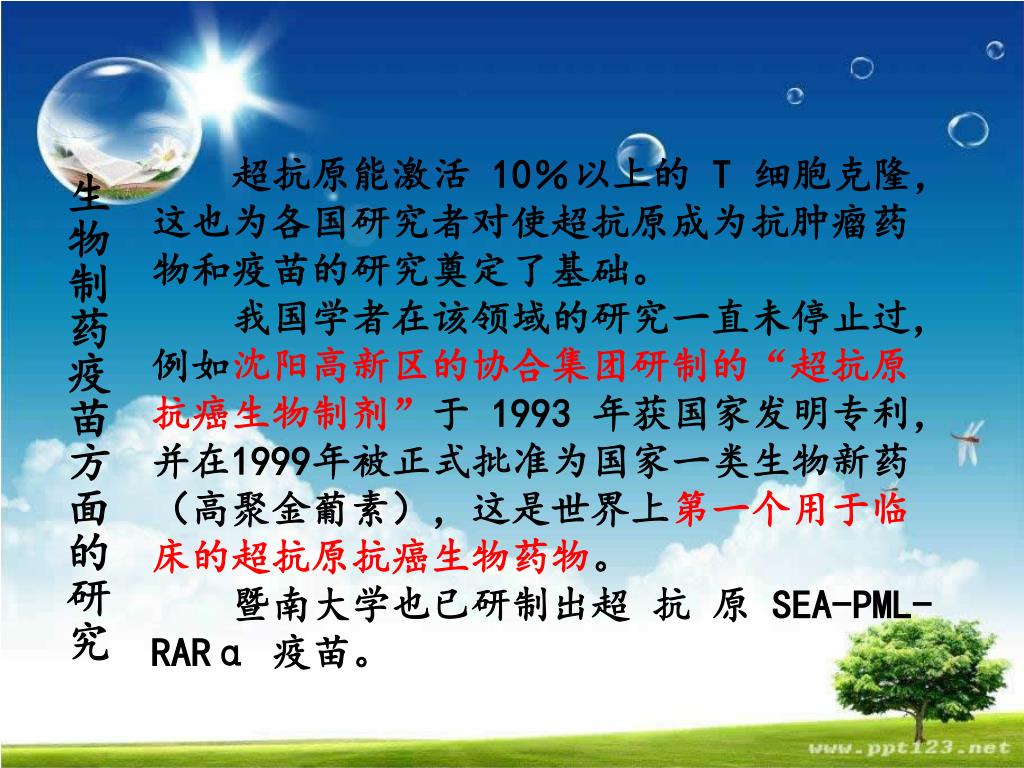 生物制药疫苗方面的研究

超抗原能激活 10%以上的 T 细胞克隆，这也为各国研究者对使超抗原成为抗肿瘤药物和疫苗的研究奠定了基础。

我国学者在该领域的研究一直未停止过，例如沈阳高新区的协合集团研制的“超抗原抗癌生物制剂”于 1993 年获国家发明专利，并在1999年被正式批准为国家一类生物新药（高聚金葡素），这是世界上第一个用于临床的超抗原抗癌生物药物。

暨南大学也已研制出超 抗 原 SEA-PML-RARα 疫苗。

www.ppt123.net